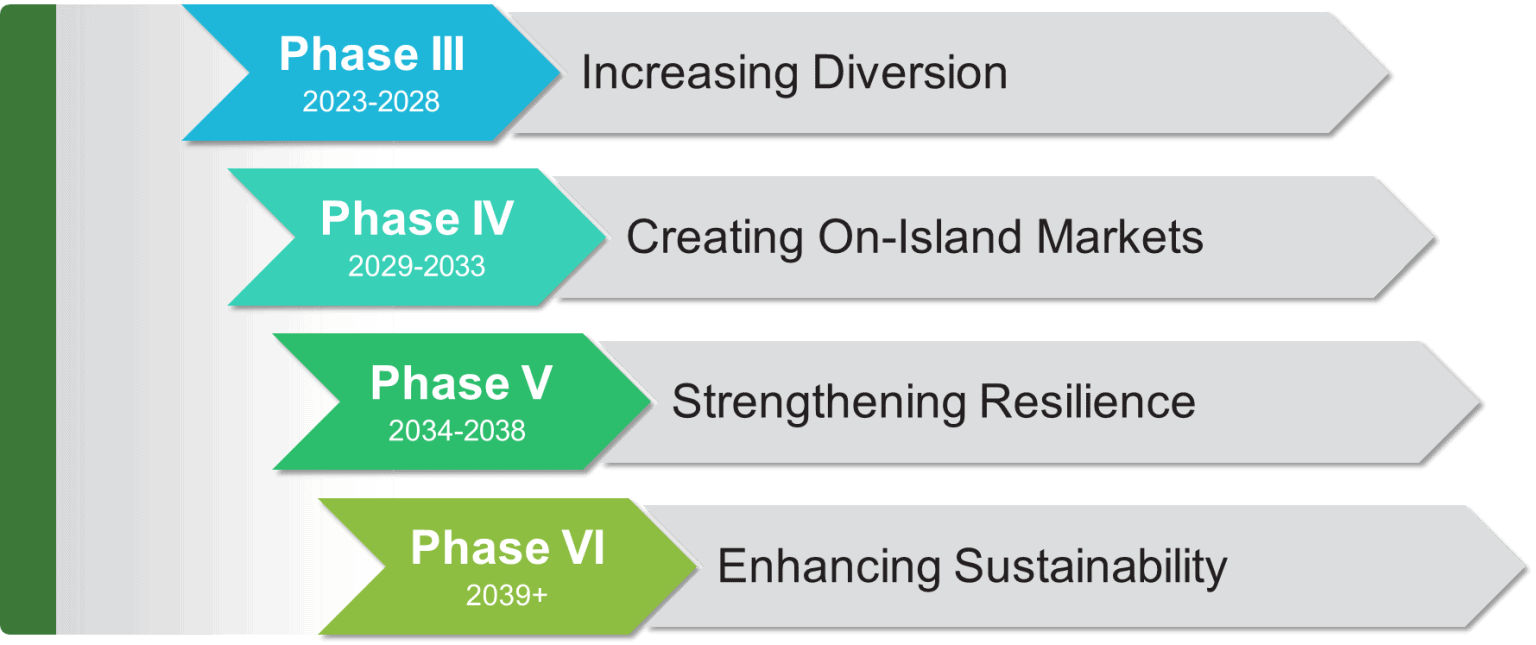 Phase III
2023-2028
Increasing Diversion

Phase IV
2029-2033
Creating On-Island Markets

Phase V
2034-2038
Strengthening Resilience

Phase VI
2039+
Enhancing Sustainability